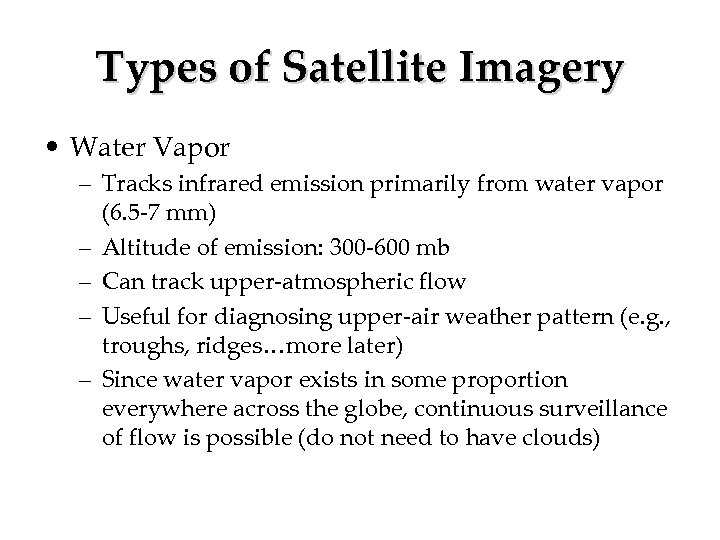 Types of Satellite Imagery

• Water Vapor
– Tracks infrared emission primarily from water vapor (6.5-7 mm)
– Altitude of emission: 300-600 mb
– Can track upper-atmospheric flow
– Useful for diagnosing upper-air weather pattern (e.g., troughs, ridges…more later)
– Since water vapor exists in some proportion everywhere across the globe, continuous surveillance of flow is possible (do not need to have clouds)